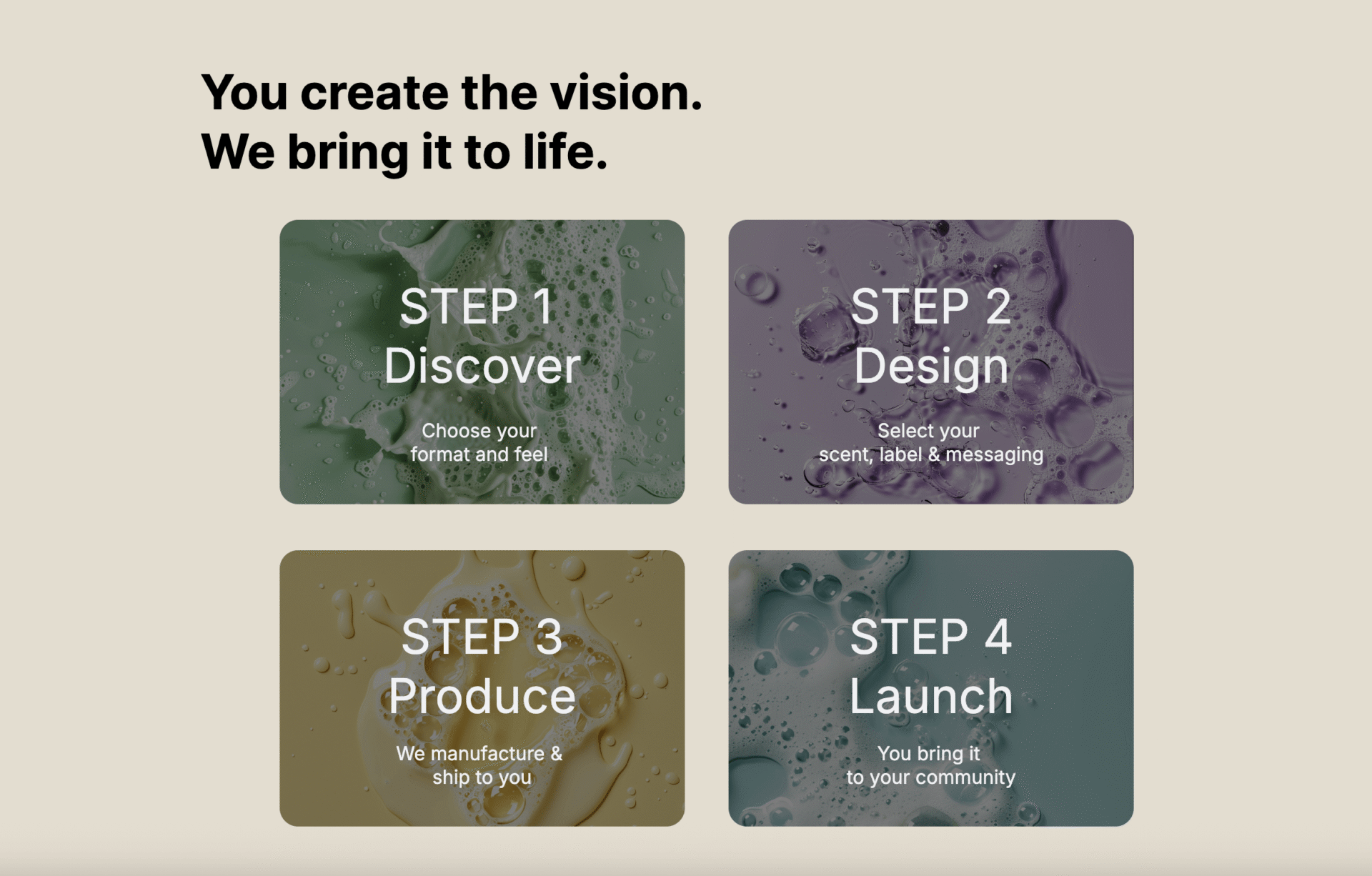 You create the vision.
We bring it to life.

STEP 1
Discover

Choose your format and feel

STEP 2
Design

Select your scent, label & messaging

STEP 3
Produce

We manufacture & ship to you

STEP 4
Launch

You bring it to your community